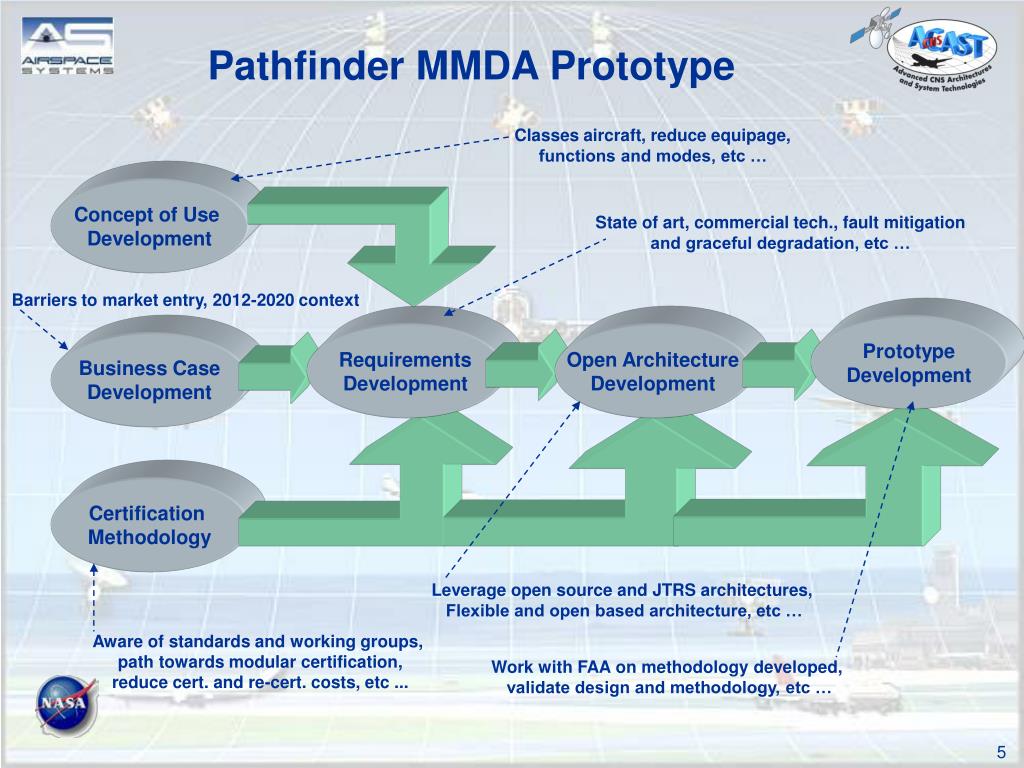 AS AIRSPACE SYSTEMS

Pathfinder MMDA Prototype

ACAST Advanced CNS Architectures and System Technologies

Classes aircraft, reduce equipage, functions and modes, etc …

Concept of Use Development

State of art, commercial tech., fault mitigation and graceful degradation, etc …

Barriers to market entry, 2012-2020 context

Business Case Development

Requirements Development

Open Architecture Development

Prototype Development

Certification Methodology

Leverage open source and JTRS architectures, Flexible and open based architecture, etc …

Aware of standards and working groups, path towards modular certification, reduce cert. and re-cert. costs, etc ...

Work with FAA on methodology developed, validate design and methodology, etc …

NASA

5